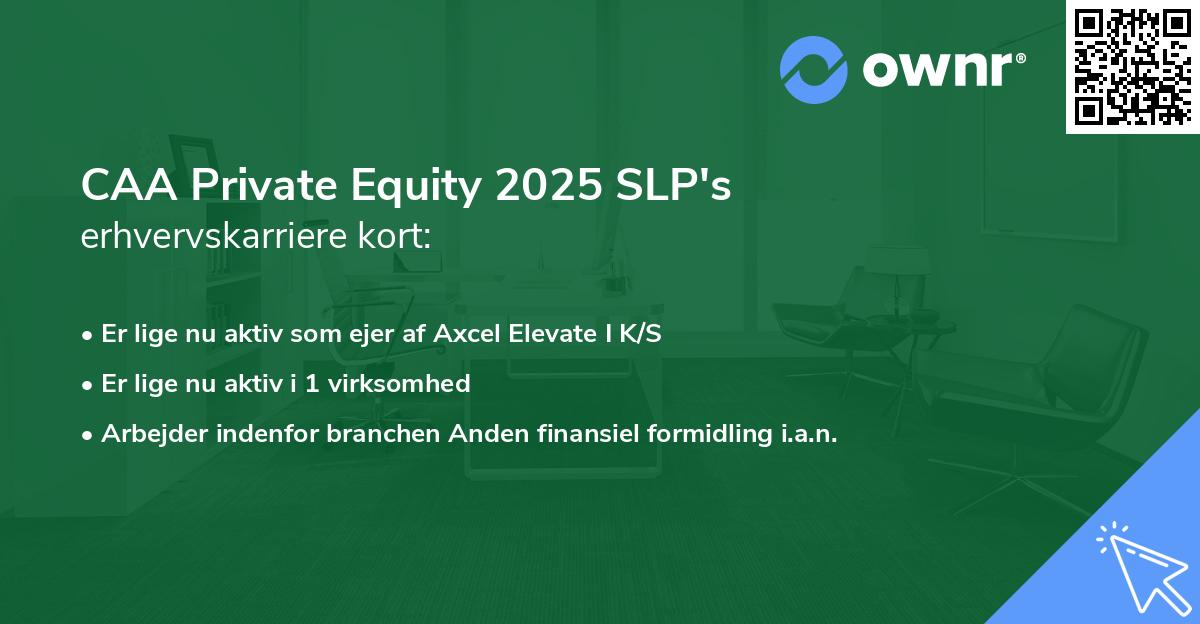 ownr®

CAA Private Equity 2025 SLP's
erhvervskarriere kort:

• Er lige nu aktiv som ejer af Axcel Elevate I K/S
• Er lige nu aktiv i 1 virksomhed
• Arbejder indenfor branchen Anden finansiel formidling i.a.n.